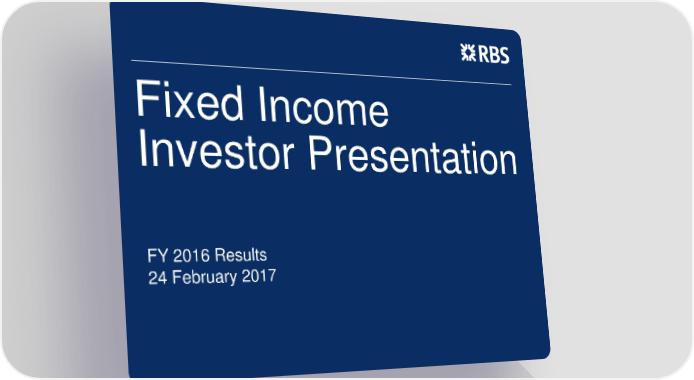 RBS

Fixed Income Investor Presentation

FY 2016 Results
24 February 2017